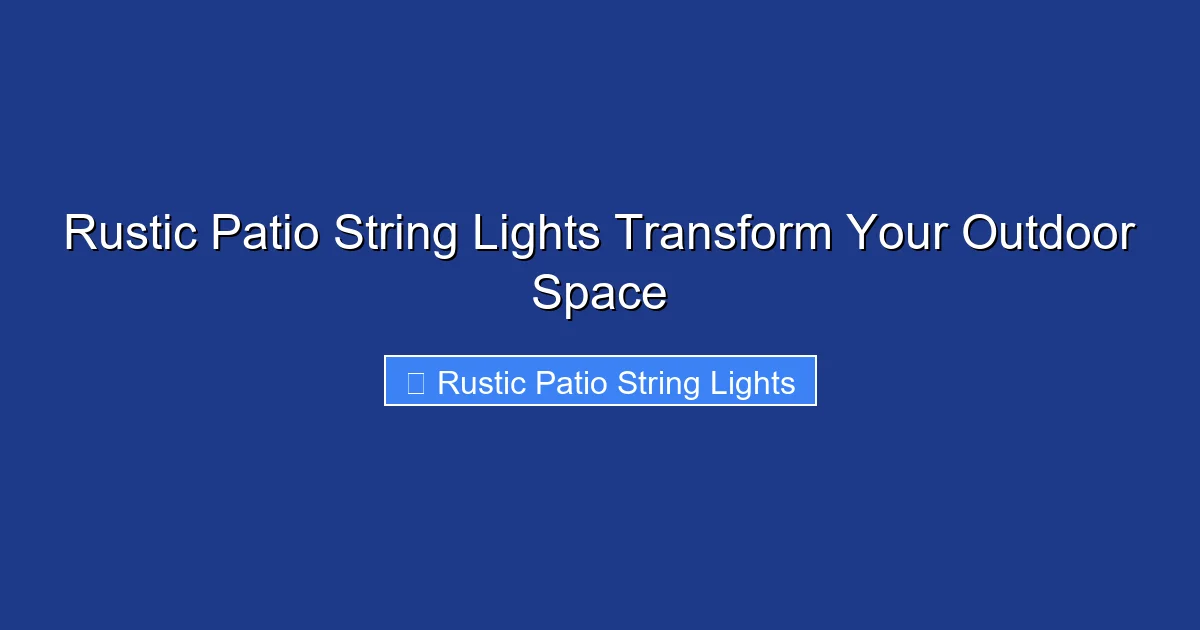 Rustic Patio String Lights Transform Your Outdoor Space

Rustic Patio String Lights